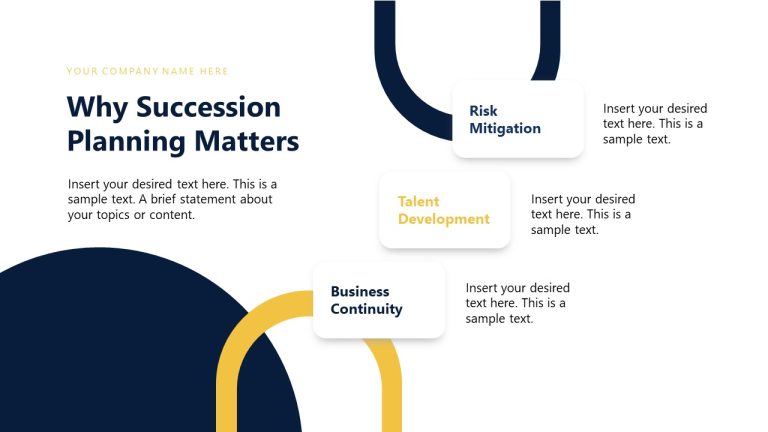 YOUR COMPANY NAME HERE

Why Succession Planning Matters

Insert your desired text here. This is a sample text. A brief statement about your topics or content.

Risk Mitigation

Insert your desired text here. This is a sample text.

Talent Development

Insert your desired text here. This is a sample text.

Business Continuity

Insert your desired text here. This is a sample text.